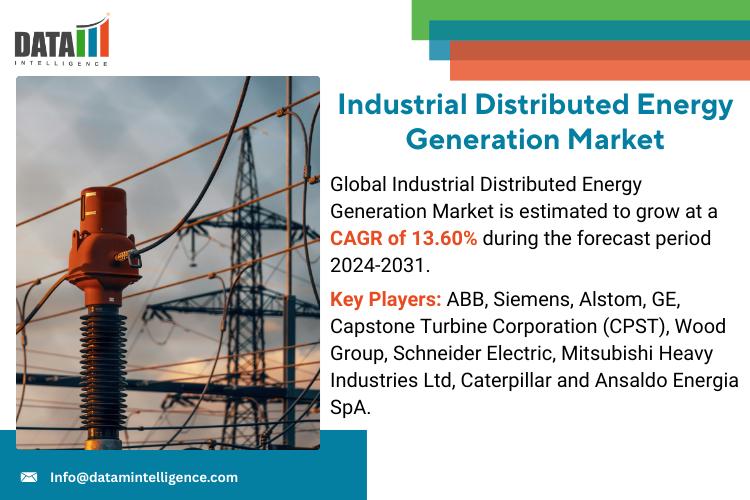 DATAM INTELLIGENCE

Industrial Distributed Energy Generation Market

Global Industrial Distributed Energy Generation Market is estimated to grow at a CAGR of 13.60% during the forecast period 2024-2031.

Key Players: ABB, Siemens, Alstom, GE, Capstone Turbine Corporation (CPST), Wood Group, Schneider Electric, Mitsubishi Heavy Industries Ltd, Caterpillar and Ansaldo Energia SpA.

Info@datamintelligence.com